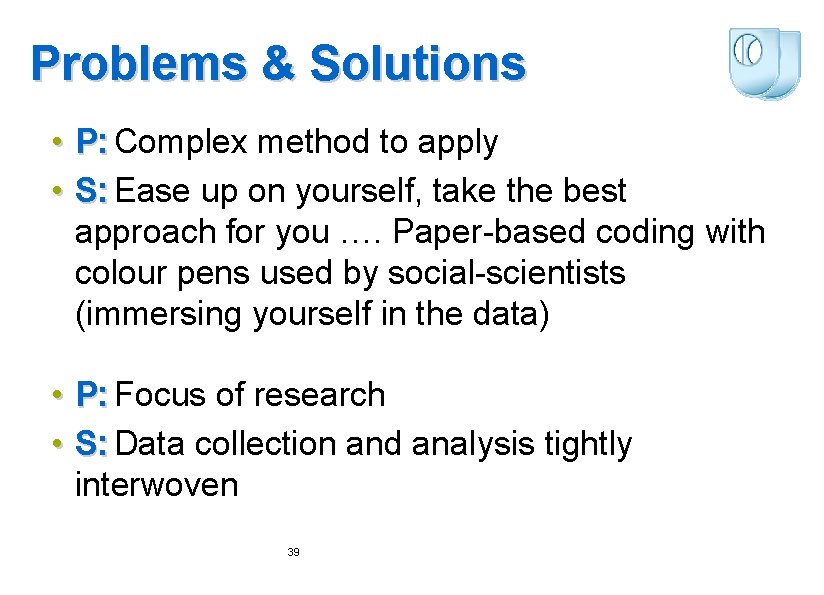 Problems & Solutions

• P: Complex method to apply
• S: Ease up on yourself, take the best approach for you …. Paper-based coding with colour pens used by social-scientists (immersing yourself in the data)

• P: Focus of research
• S: Data collection and analysis tightly interwoven

39